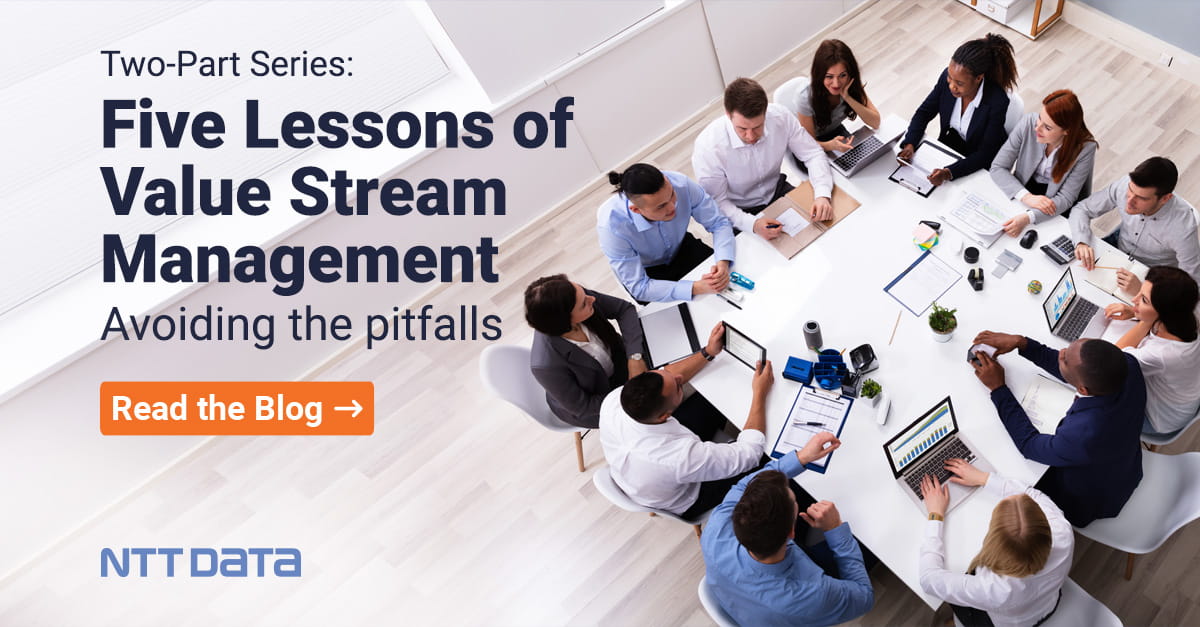 Two-Part Series:

Five Lessons of Value Stream Management

Avoiding the pitfalls

Read the Blog →

NTT DATA